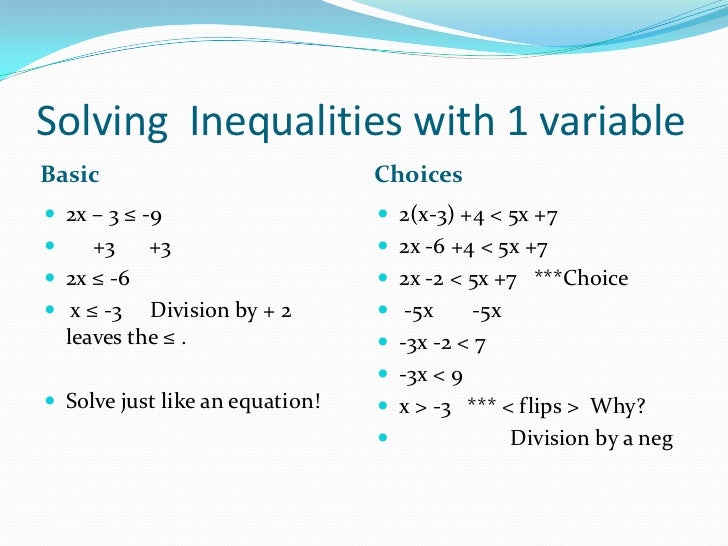 Solving Inequalities with 1 variable

Basic

- $2x - 3 \leq -9$
- $+3 \quad +3$
- $2x \leq -6$
- $x \leq -3$ Division by + 2 leaves the $\leq$ .

- Solve just like an equation!

Choices

- $2(x-3) +4 < 5x +7$
- $2x -6 +4 < 5x +7$
- $2x -2 < 5x +7$ ***Choice
- $-5x \quad -5x$
- $-3x -2 < 7$
- $-3x < 9$
- $x > -3$ *** < flips > Why?
- Division by a neg